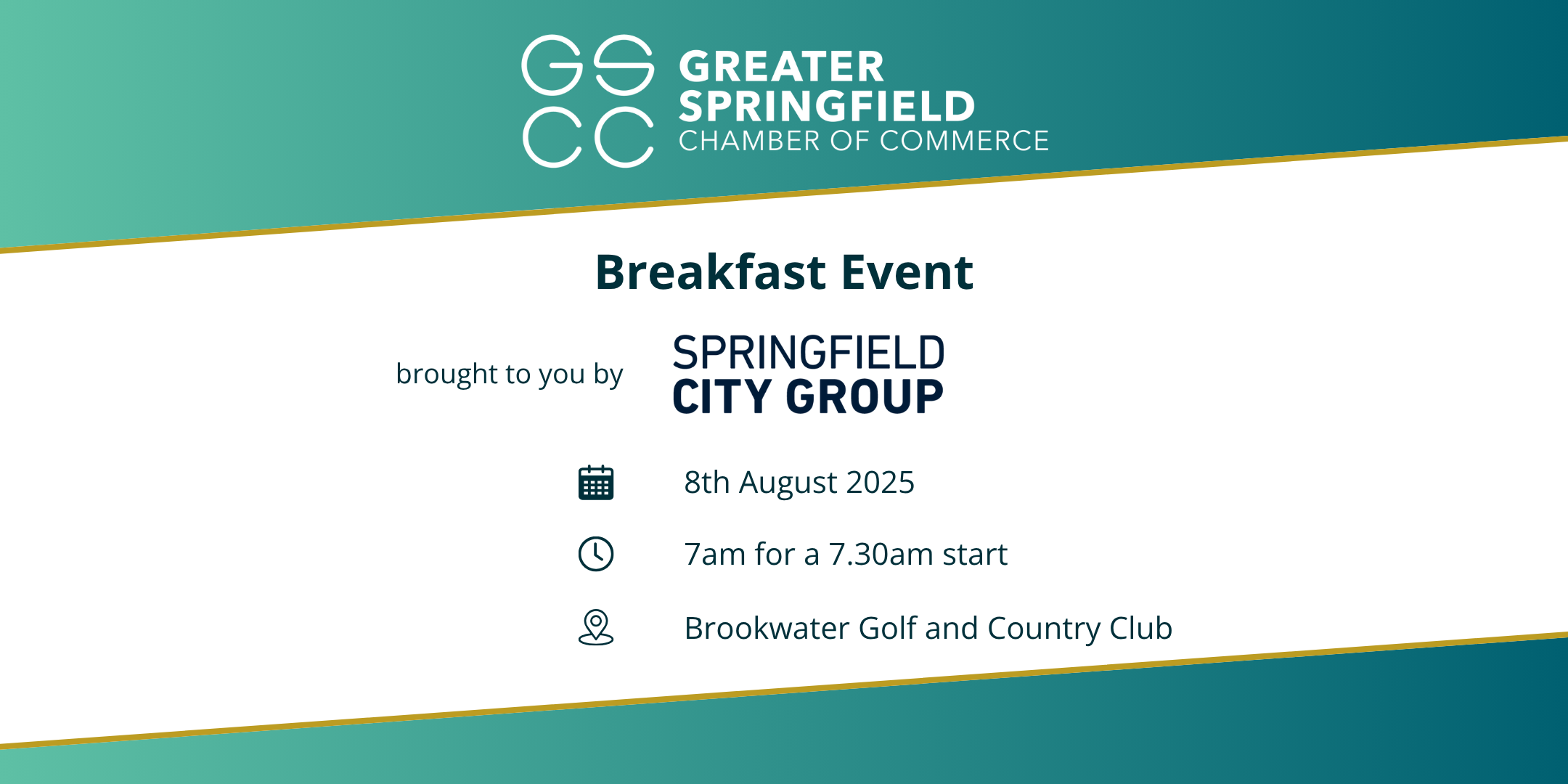 GS
CC
GREATER SPRINGFIELD CHAMBER OF COMMERCE

Breakfast Event

brought to you by SPRINGFIELD CITY GROUP

8th August 2025

7am for a 7.30am start

Brookwater Golf and Country Club